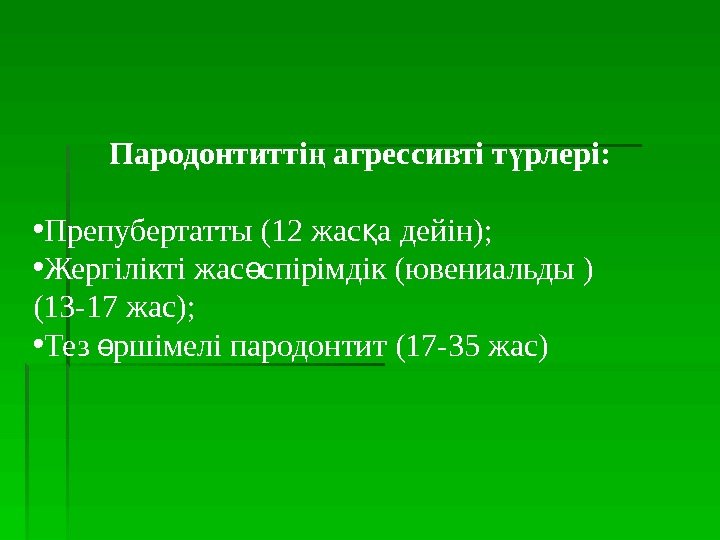 Пародонтиттің агрессивті түрлері:

•Препубертатты (12 жасқа дейін);
•Жергілікті жасөспірімдік (ювениальды ) (13-17 жас);
•Тез өршімелі пародонтит (17-35 жас)